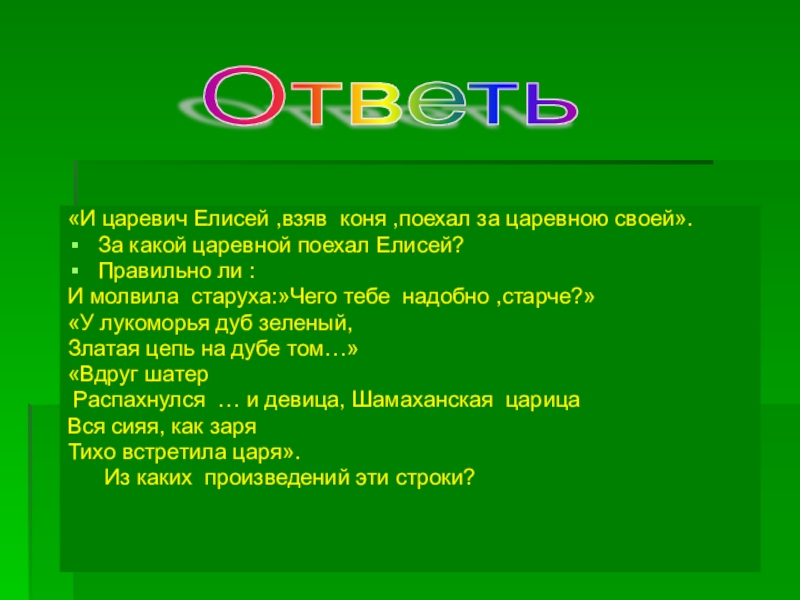 Ответь

«И царевич Елисей ,взяв коня ,поехал за царевною своей».
▪ За какой царевной поехал Елисей?
▪ Правильно ли :
И молвила старуха:»Чего тебе надобно ,старче?»
«У лукоморья дуб зеленый,
Златая цепь на дубе том…»
«Вдруг шатер
Распахнулся … и девица, Шамаханская царица
Вся сияя, как заря
Тихо встретила царя».
Из каких произведений эти строки?